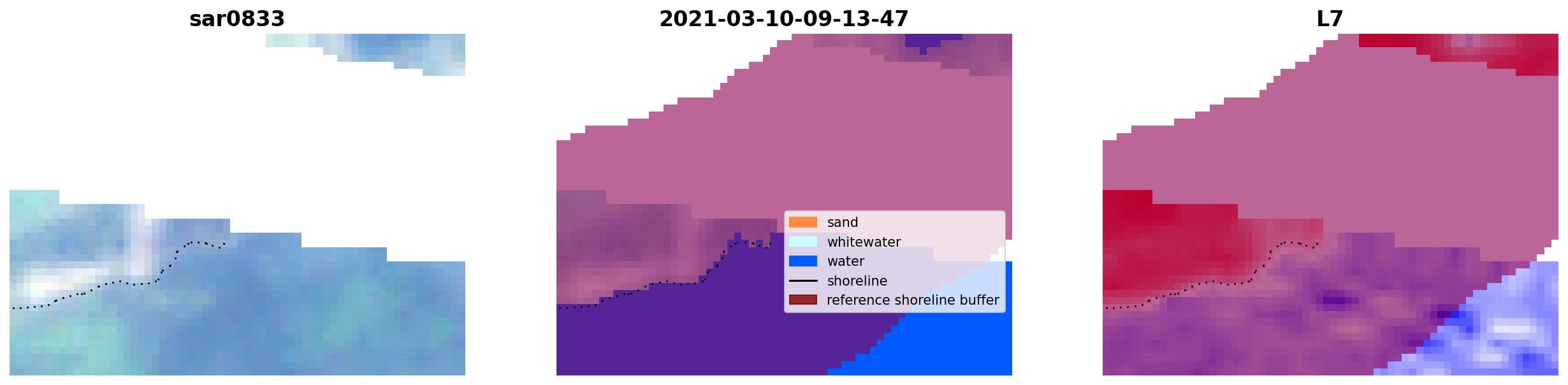 sar0833

2021-03-10-09-13-47

sand
whitewater
water
shoreline
reference shoreline buffer

L7